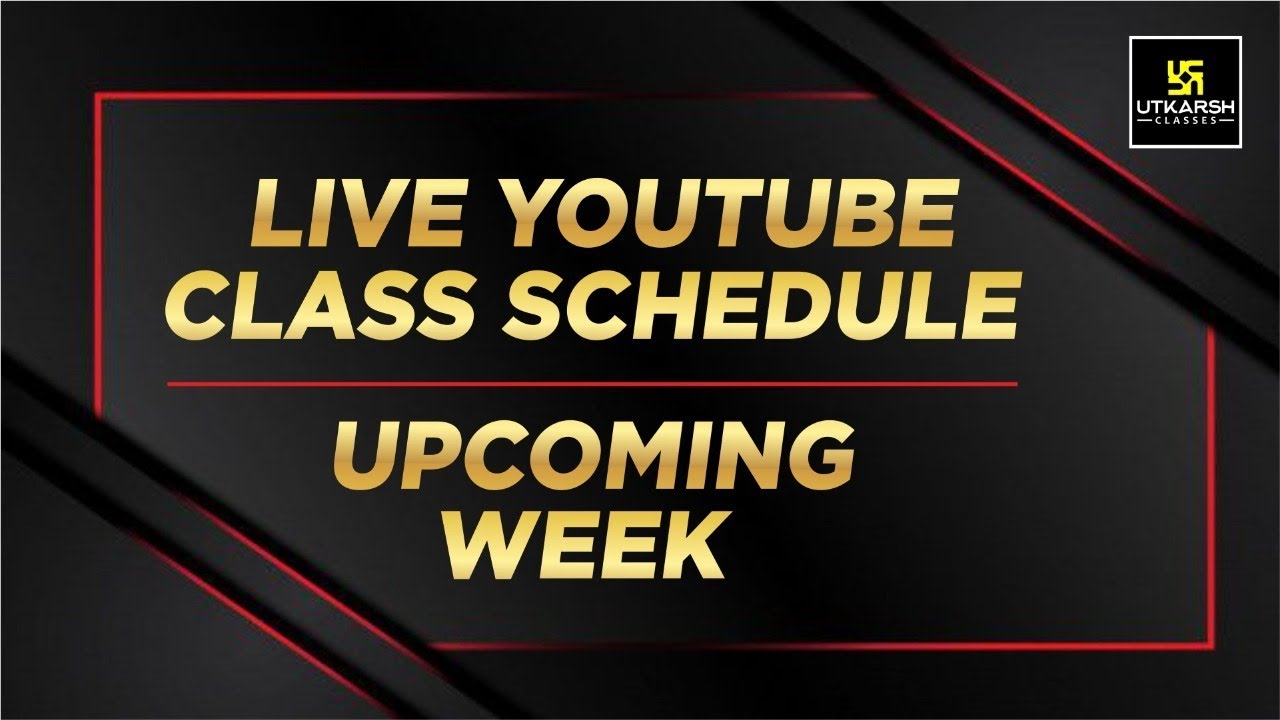 UTKARSH
CLASSES

LIVE YOUTUBE CLASS SCHEDULE

UPCOMING WEEK